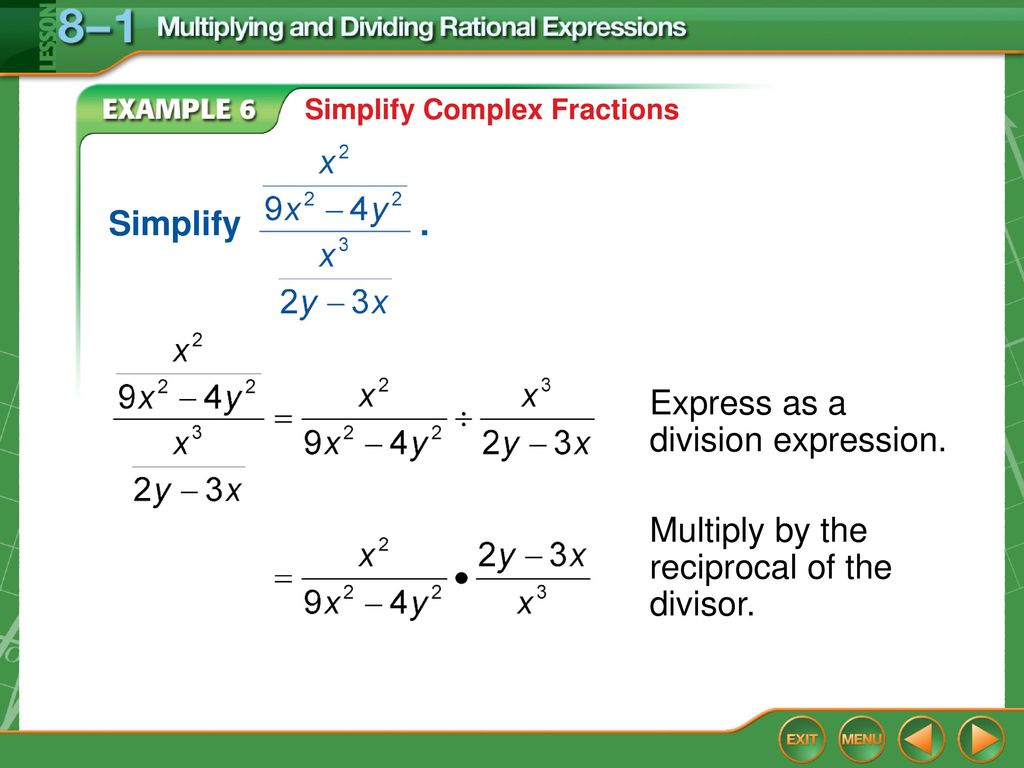 LESSON 8–1 Multiplying and Dividing Rational Expressions

EXAMPLE 6 Simplify Complex Fractions

Simplify $\frac{\frac{x^2}{9x^2-4y^2}}{\frac{x^3}{2y-3x}}$.

$\frac{\frac{x^2}{9x^2-4y^2}}{\frac{x^3}{2y-3x}} = \frac{x^2}{9x^2-4y^2} \div \frac{x^3}{2y-3x}$

Express as a division expression.

$= \frac{x^2}{9x^2-4y^2} \bullet \frac{2y-3x}{x^3}$

Multiply by the reciprocal of the divisor.

EXIT MENU